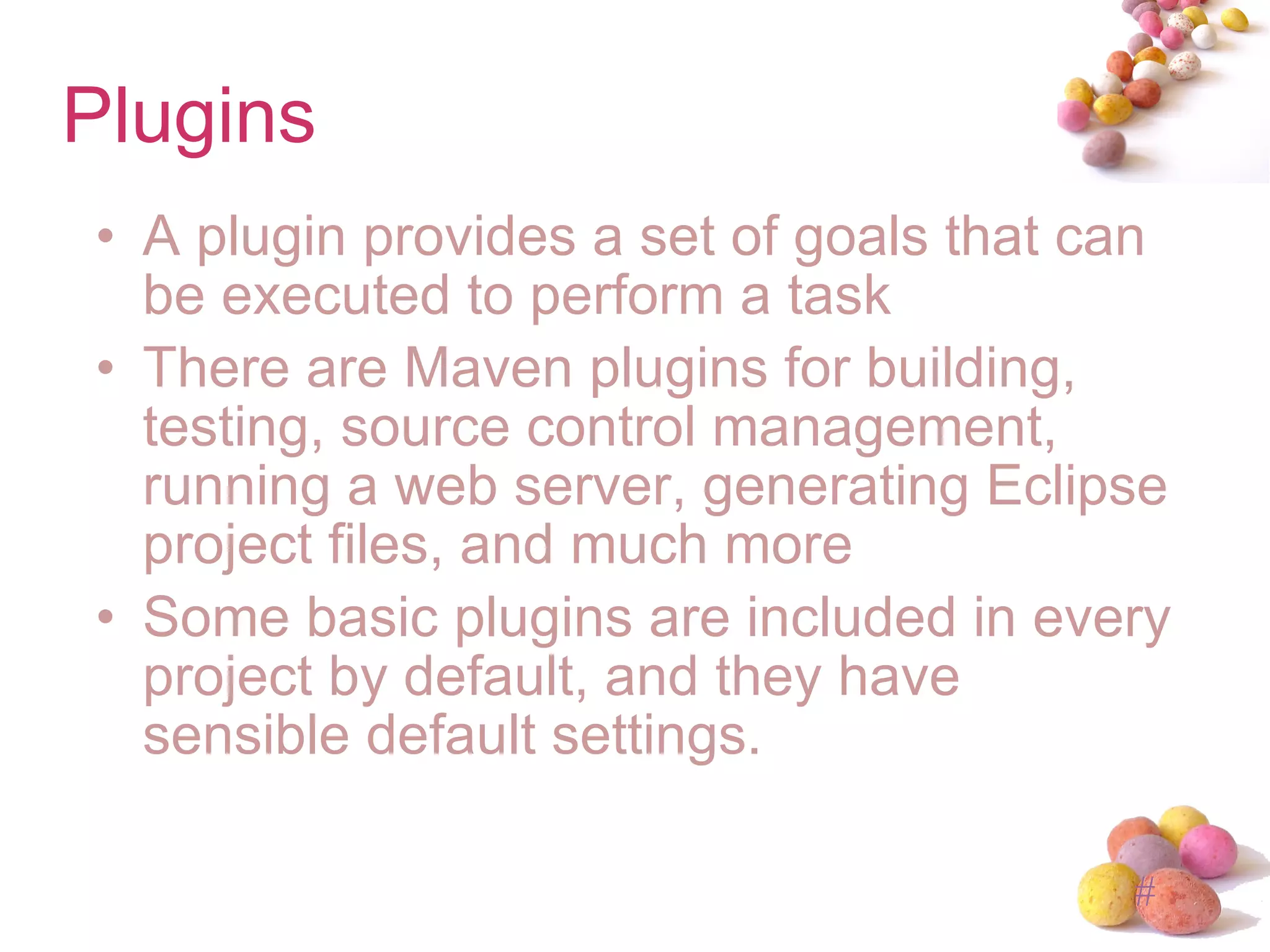 Plugins

• A plugin provides a set of goals that can be executed to perform a task
• There are Maven plugins for building, testing, source control management, running a web server, generating Eclipse project files, and much more
• Some basic plugins are included in every project by default, and they have sensible default settings.

#